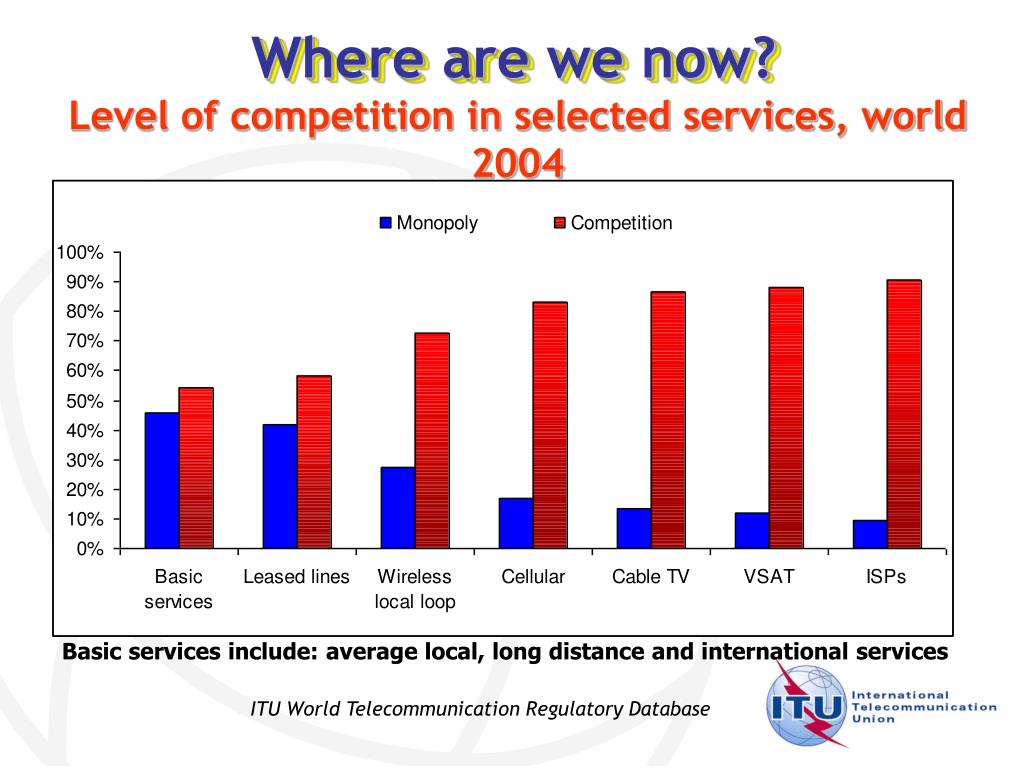 Where are we now?
Level of competition in selected services, world 2004

Monopoly
Competition

100%
90%
80%
70%
60%
50%
40%
30%
20%
10%
0%

Basic services
Leased lines
Wireless local loop
Cellular
Cable TV
VSAT
ISPs

Basic services include: average local, long distance and international services

ITU World Telecommunication Regulatory Database

ITU
International Telecommunication Union